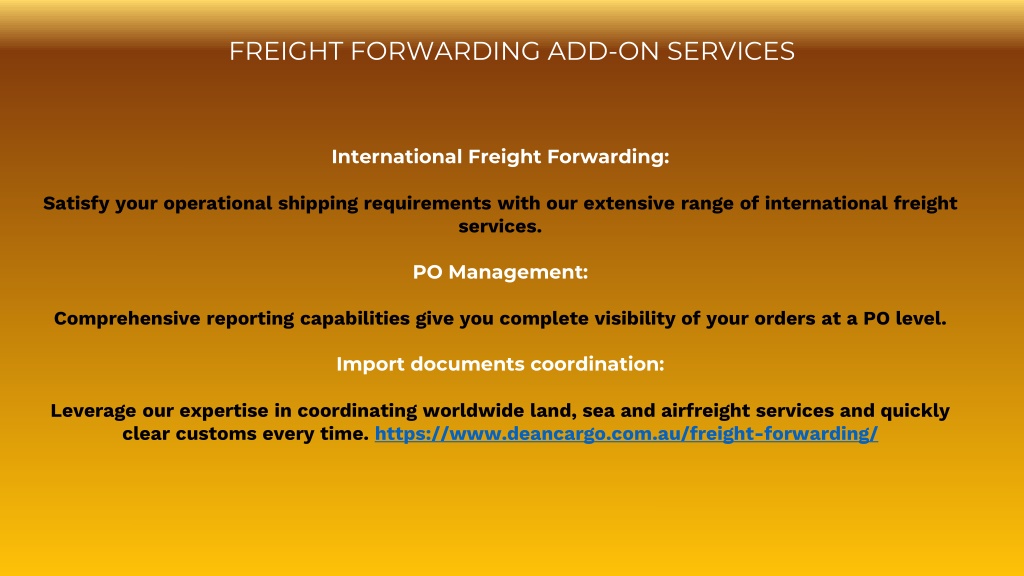 FREIGHT FORWARDING ADD-ON SERVICES

International Freight Forwarding:

Satisfy your operational shipping requirements with our extensive range of international freight services.

PO Management:

Comprehensive reporting capabilities give you complete visibility of your orders at a PO level.

Import documents coordination:

Leverage our expertise in coordinating worldwide land, sea and airfreight services and quickly clear customs every time. https://www.deancargo.com.au/freight-forwarding/